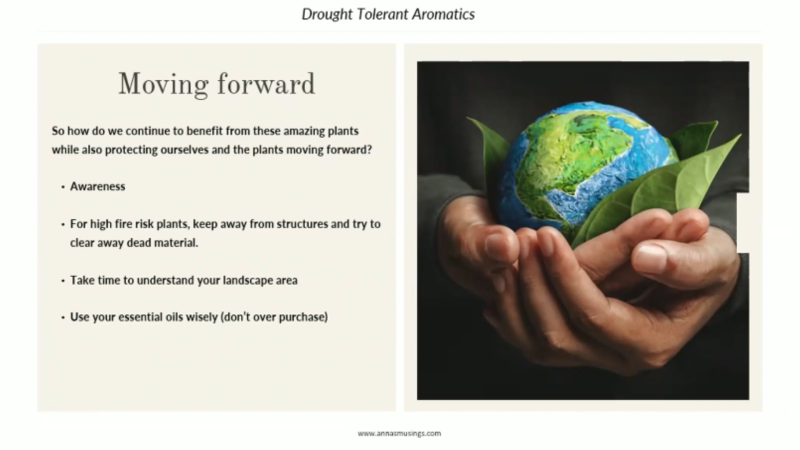 Drought Tolerant Aromatics

Moving forward

So how do we continue to benefit from these amazing plants while also protecting ourselves and the plants moving forward?

• Awareness

• For high fire risk plants, keep away from structures and try to clear away dead material.

• Take time to understand your landscape area

• Use your essential oils wisely (don't over purchase)

www.annasmusings.com